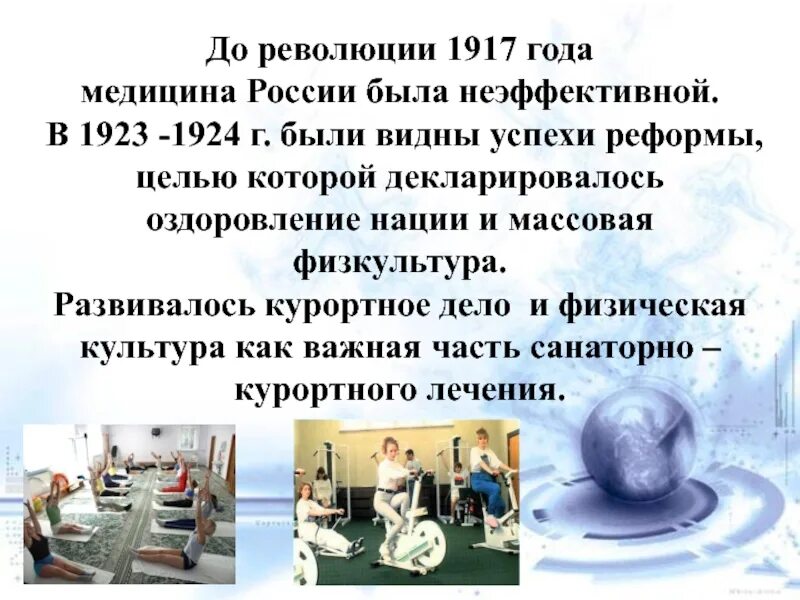 До революции 1917 года медицина России была неэффективной.
В 1923 -1924 г. были видны успехи реформы, целью которой декларировалось оздоровление нации и массовая физкультура.
Развивалось курортное дело и физическая культура как важная часть санаторно – курортного лечения.